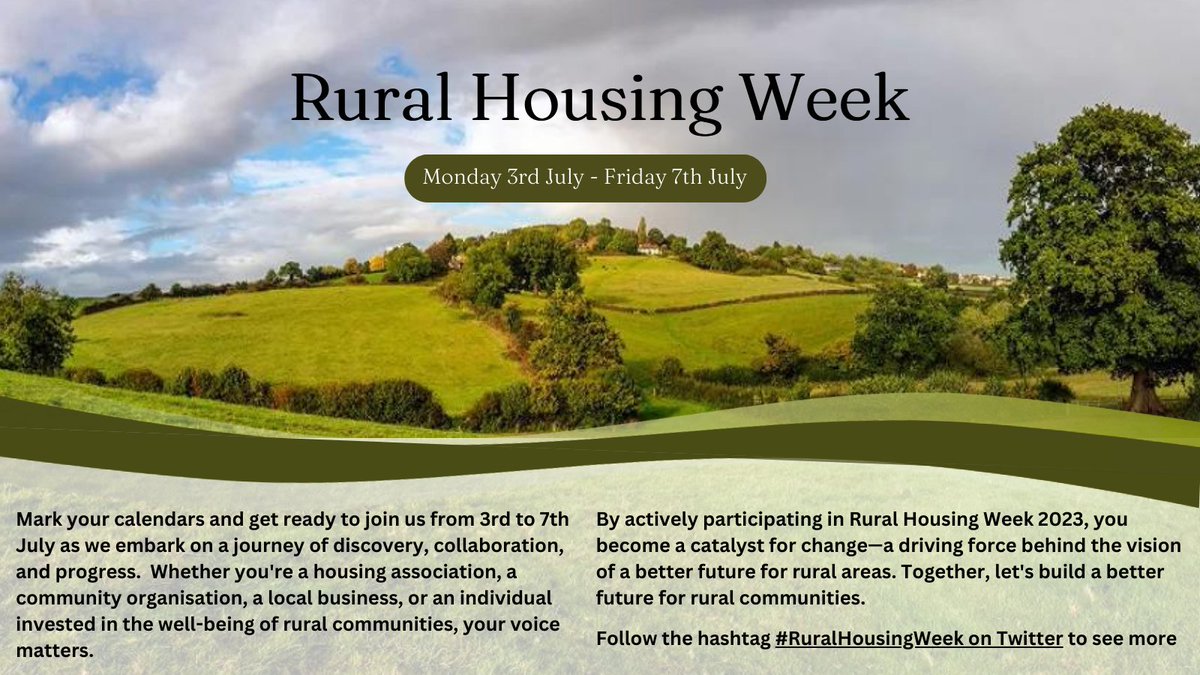 Rural Housing Week

Monday 3rd July - Friday 7th July

Mark your calendars and get ready to join us from 3rd to 7th July as we embark on a journey of discovery, collaboration, and progress. Whether you're a housing association, a community organisation, a local business, or an individual invested in the well-being of rural communities, your voice matters.

By actively participating in Rural Housing Week 2023, you become a catalyst for change—a driving force behind the vision of a better future for rural areas. Together, let's build a better future for rural communities.

Follow the hashtag #RuralHousingWeek on Twitter to see more